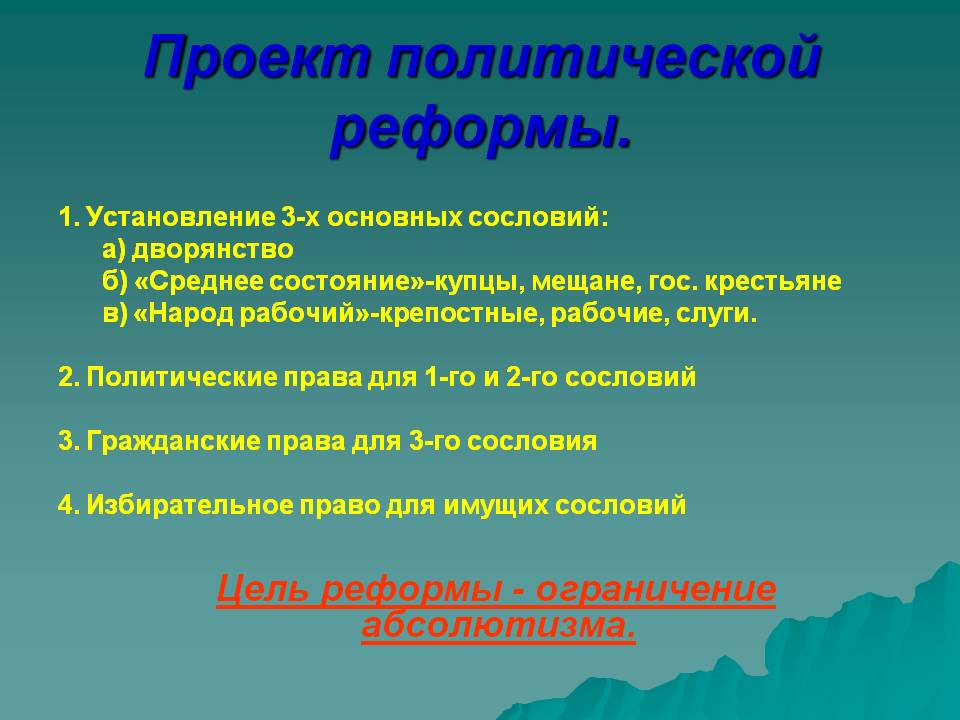 Проект политической реформы.

1. Установление 3-х основных сословий:
а) дворянство
б) «Среднее состояние»-купцы, мещане, гос. крестьяне
в) «Народ рабочий»-крепостные, рабочие, слуги.

2. Политические права для 1-го и 2-го сословий

3. Гражданские права для 3-го сословия

4. Избирательное право для имущих сословий

Цель реформы - ограничение абсолютизма.